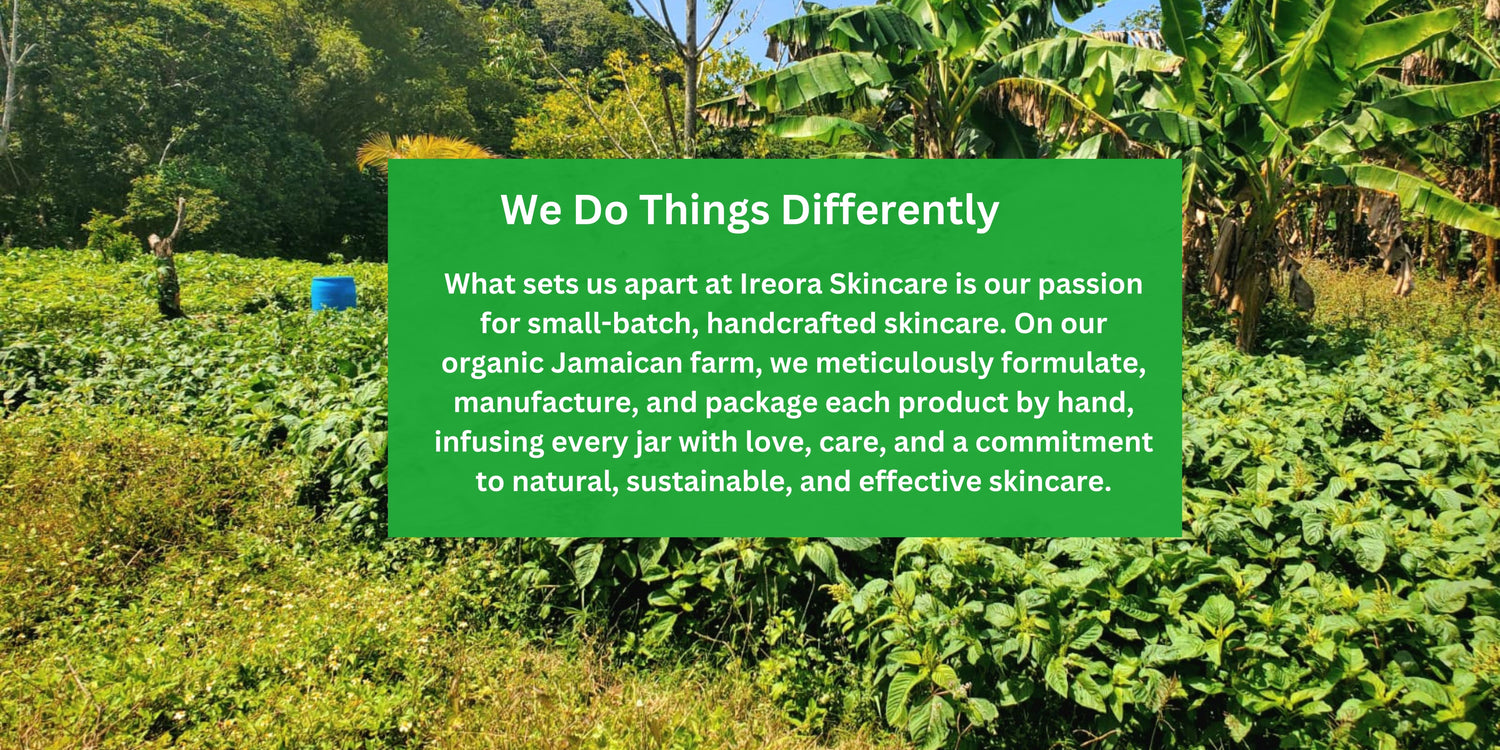 We Do Things Differently

What sets us apart at Ireora Skincare is our passion for small-batch, handcrafted skincare. On our organic Jamaican farm, we meticulously formulate, manufacture, and package each product by hand, infusing every jar with love, care, and a commitment to natural, sustainable, and effective skincare.